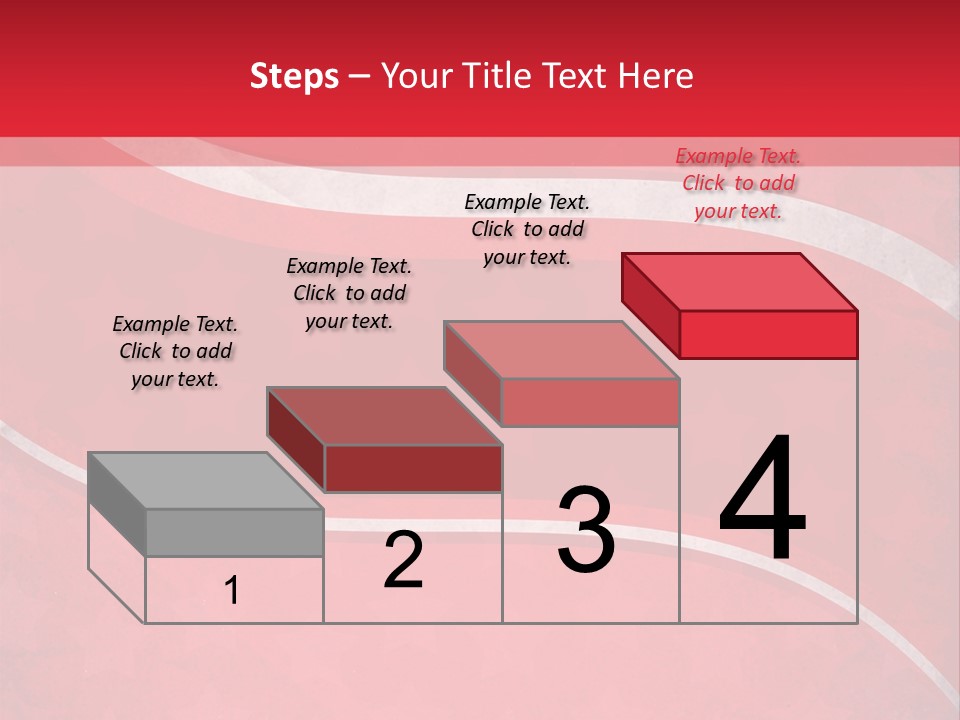 Steps – Your Title Text Here

Example Text. Click to add your text.

Example Text. Click to add your text.

Example Text. Click to add your text.

Example Text. Click to add your text.

1

2

3

4